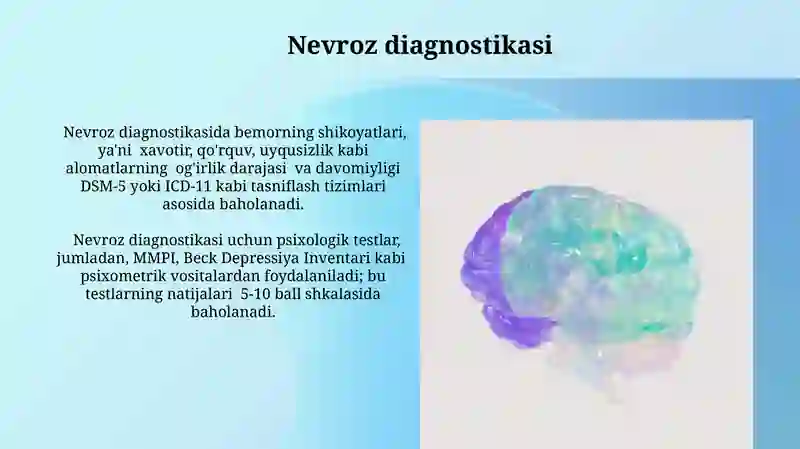 Nevroz diagnostikasi

Nevroz diagnostikasida bemorning shikoyatlari, ya'ni xavotir, qo'rquv, uyqusizlik kabi alomatlarning og'irlik darajasi va davomiyligi DSM-5 yoki ICD-11 kabi tasniflash tizimlari asosida baholanadi.

Nevroz diagnostikasi uchun psixologik testlar, jumladan, MMPI, Beck Depressiya Inventari kabi psixometrik vositalardan foydalaniladi; bu testlarning natijalari 5-10 ball shkalasida baholanadi.